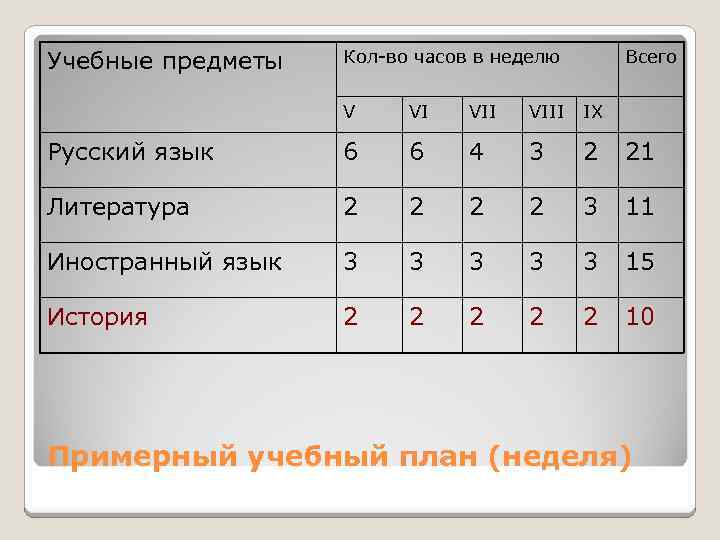 | Учебные предметы | Кол-во часов в неделю | | | | | Всего |
|---|---|---|---|---|---|---|
| | V | VI | VII | VIII | IX | |
| Русский язык | 6 | 6 | 4 | 3 | 2 | 21 |
| Литература | 2 | 2 | 2 | 2 | 3 | 11 |
| Иностранный язык | 3 | 3 | 3 | 3 | 3 | 15 |
| История | 2 | 2 | 2 | 2 | 2 | 10 |

Примерный учебный план (неделя)